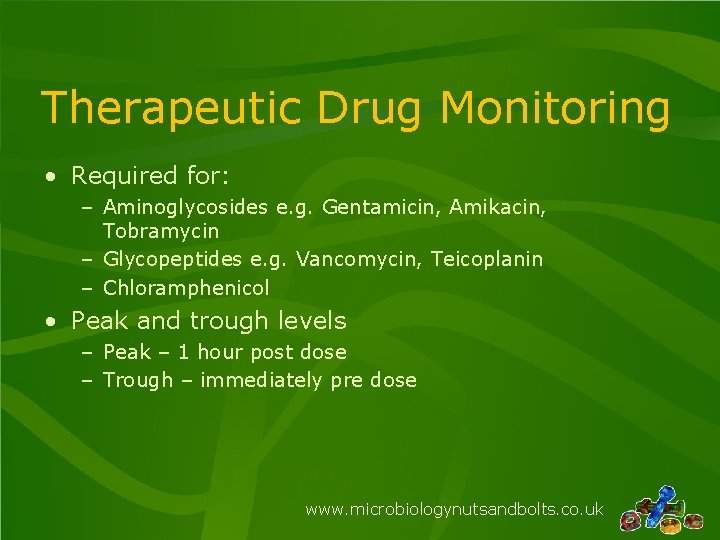 Therapeutic Drug Monitoring

• Required for:
– Aminoglycosides e.g. Gentamicin, Amikacin, Tobramycin
– Glycopeptides e.g. Vancomycin, Teicoplanin
– Chloramphenicol
• Peak and trough levels
– Peak – 1 hour post dose
– Trough – immediately pre dose

www.microbiologynutsandbolts.co.uk